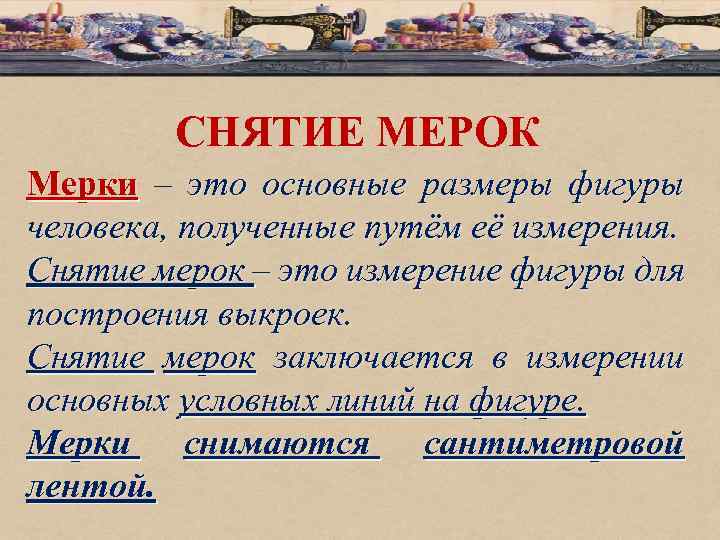 СНЯТИЕ МЕРОК

Мерки – это основные размеры фигуры человека, полученные путём её измерения.

Снятие мерок – это измерение фигуры для построения выкроек.

Снятие мерок заключается в измерении основных условных линий на фигуре.

Мерки снимаются сантиметровой лентой.